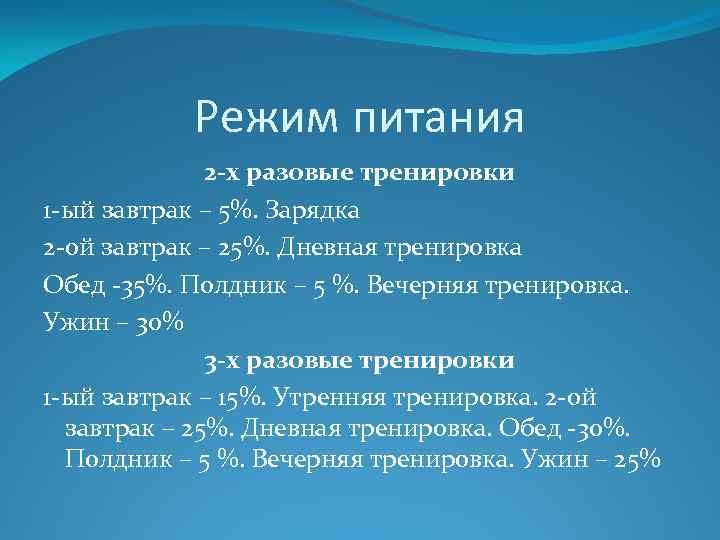 Режим питания

2-х разовые тренировки

1-ый завтрак – 5%. Зарядка

2-ой завтрак – 25%. Дневная тренировка

Обед -35%. Полдник – 5 %. Вечерняя тренировка.

Ужин – 30%

3-х разовые тренировки

1-ый завтрак – 15%. Утренняя тренировка. 2-ой завтрак – 25%. Дневная тренировка. Обед -30%. Полдник – 5 %. Вечерняя тренировка. Ужин – 25%